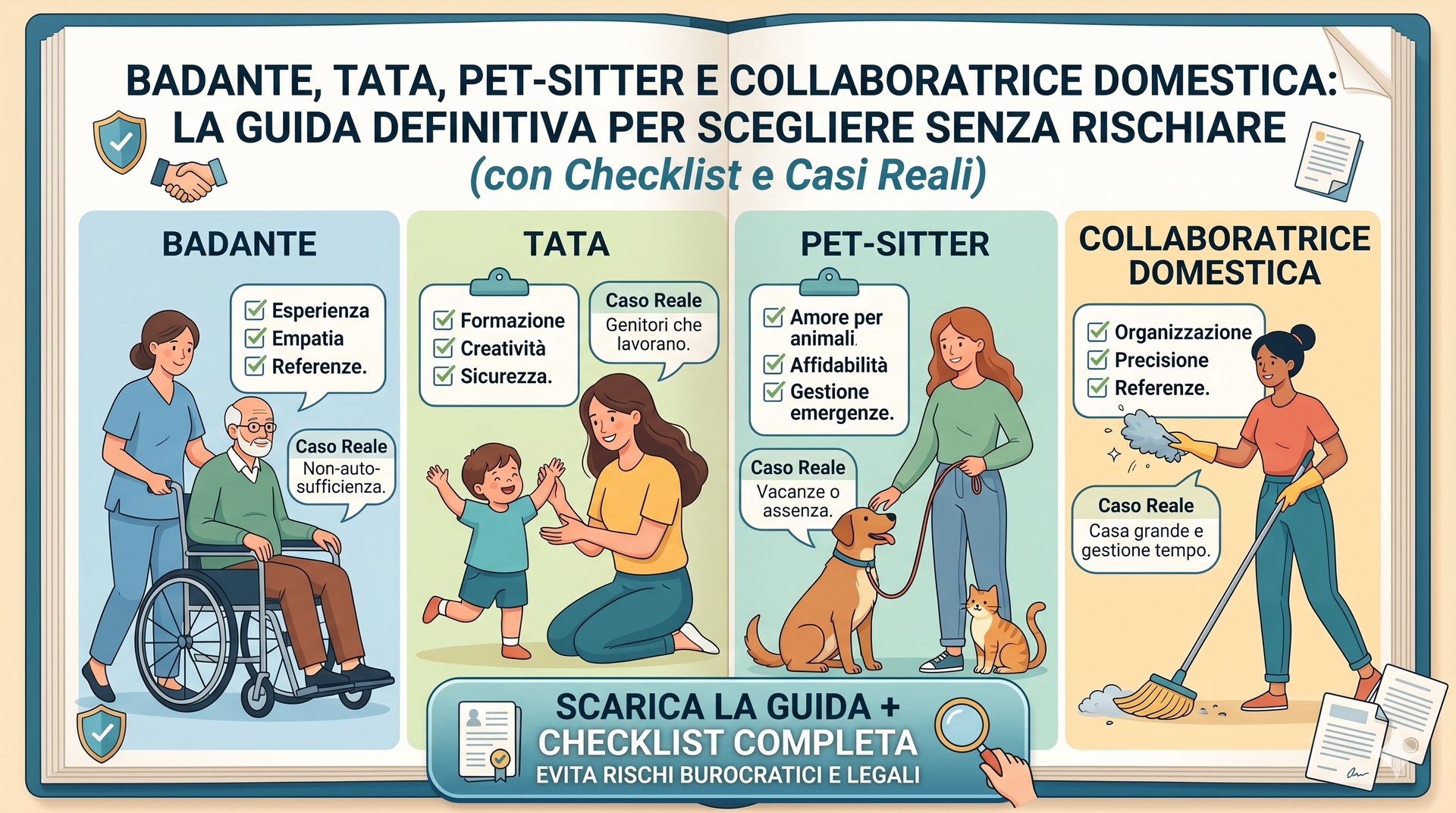 BADANTE, TATA, PET-SITTER E COLLABORATRICE DOMESTICA: LA GUIDA DEFINITIVA PER SCEGLIERE SENZA RISCHIARE
(con Checklist e Casi Reali)

BADANTE

Esperienza
Empatia
Referenze.

Caso Reale
Non-auto-sufficienza.

TATA

Formazione
Creatività
Sicurezza.

Caso Reale
Genitori che lavorano.

PET-SITTER

Amore per animali.
Affidabilità
Gestione emergenze.

Caso Reale
Vacanze o assenza.

COLLABORATRICE DOMESTICA

Organizzazione
Precisione
Referenze.

Caso Reale
Casa grande e gestione tempo.

SCARICA LA GUIDA + CHECKLIST COMPLETA
EVITA RISCHI BUROCRATICI E LEGALI